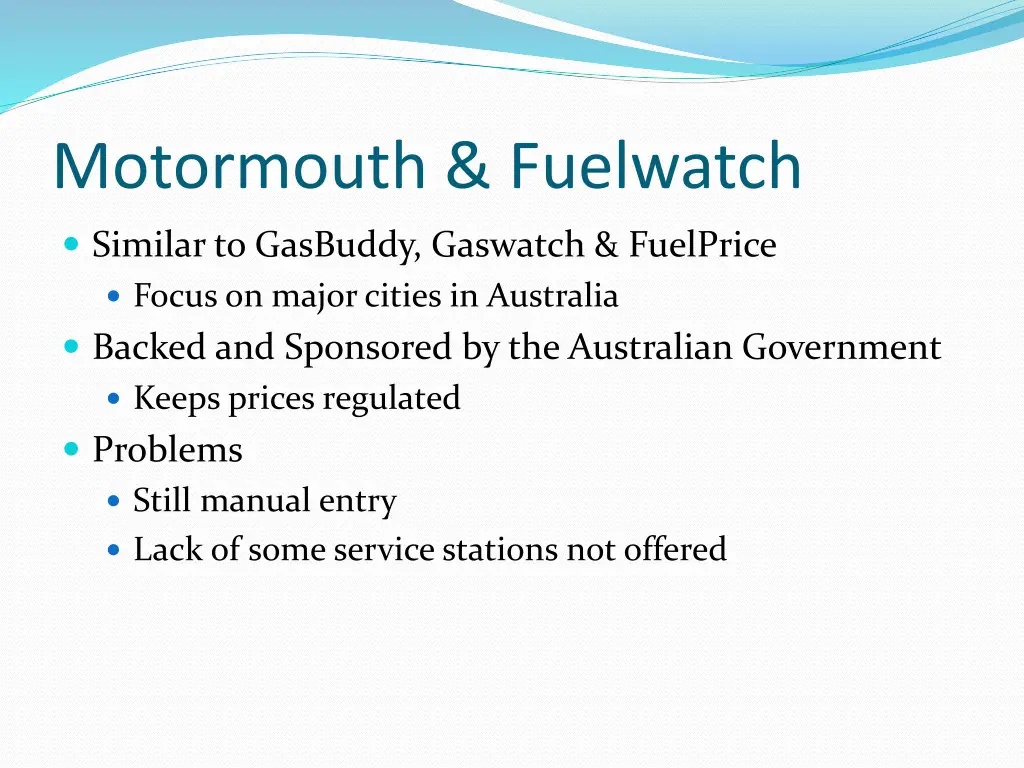 Motormouth & Fuelwatch

Similar to GasBuddy, Gaswatch & FuelPrice

Focus on major cities in Australia

Backed and Sponsored by the Australian Government

Keeps prices regulated

Problems

Still manual entry

Lack of some service stations not offered